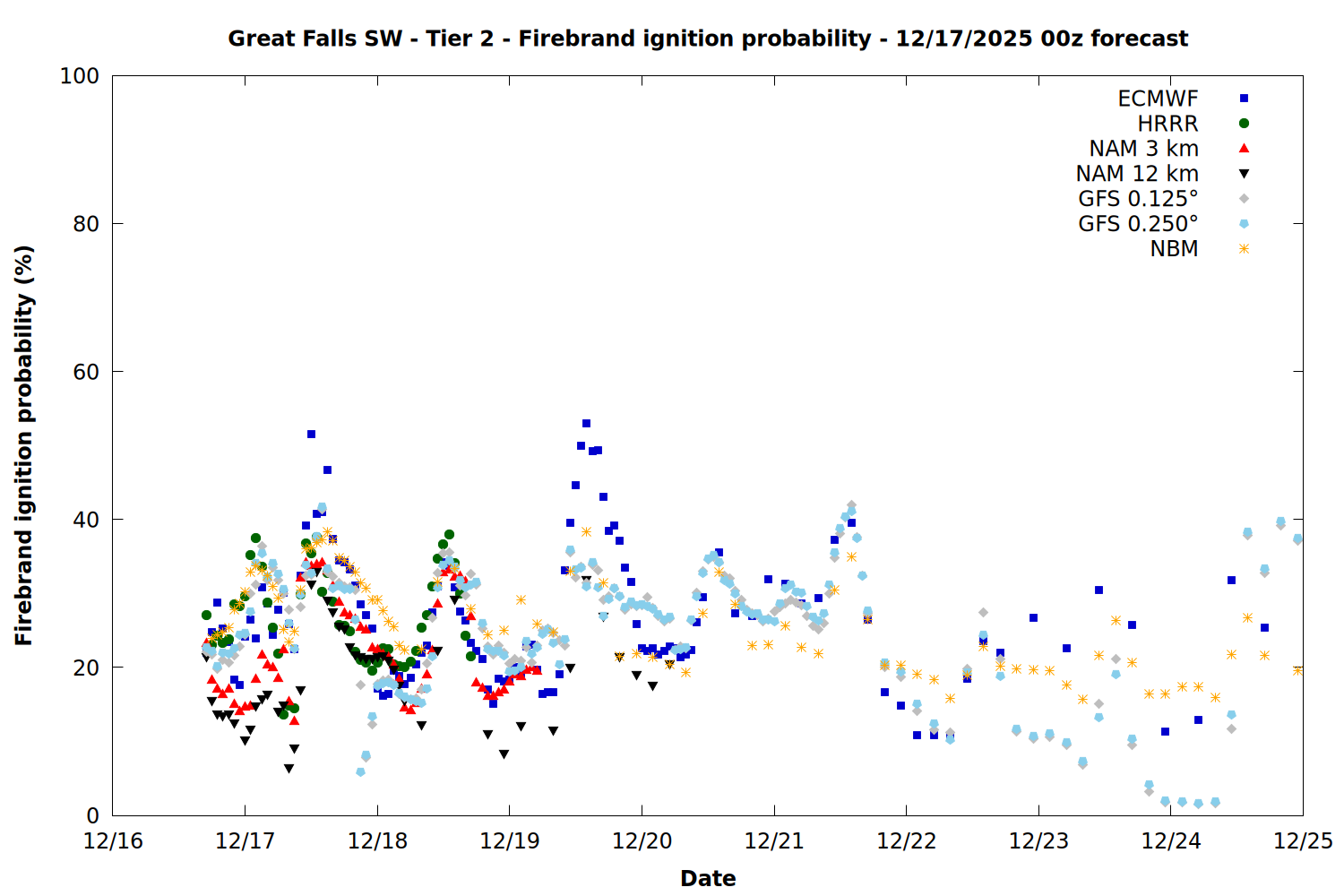 Great Falls SW - Tier 2 - Firebrand ignition probability - 12/17/2025 00z forecast

Firebrand ignition probability (%)

100
80
60
40
20
0

ECMWF
HRRR
NAM 3 km
NAM 12 km
GFS 0.125°
GFS 0.250°
NBM

12/16 12/17 12/18 12/19 12/20 12/21 12/22 12/23 12/24 12/25

Date